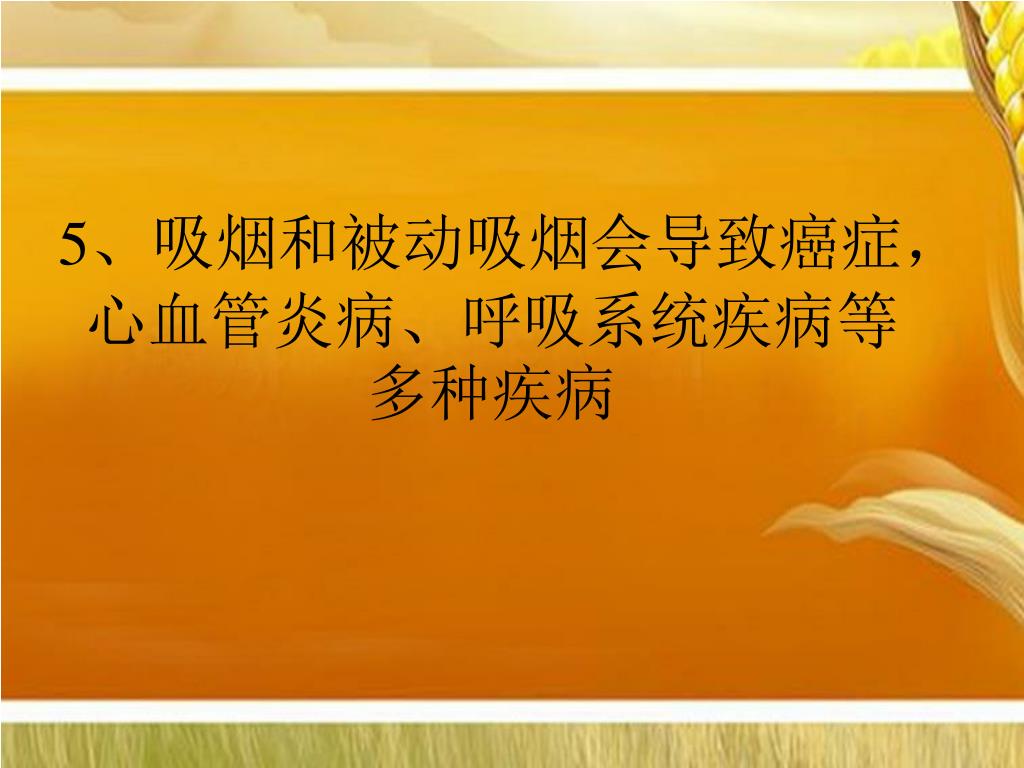 5、吸烟和被动吸烟会导致癌症，心血管炎病、呼吸系统疾病等多种疾病